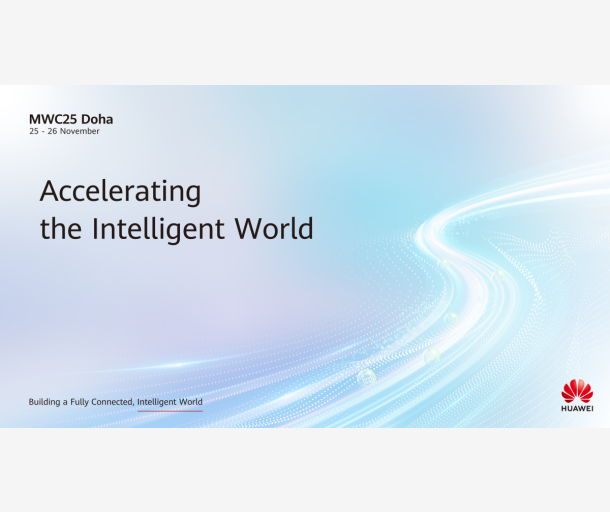 MWC25 Doha
25 - 26 November

Accelerating
the Intelligent World

Building a Fully Connected, Intelligent World

HUAWEI